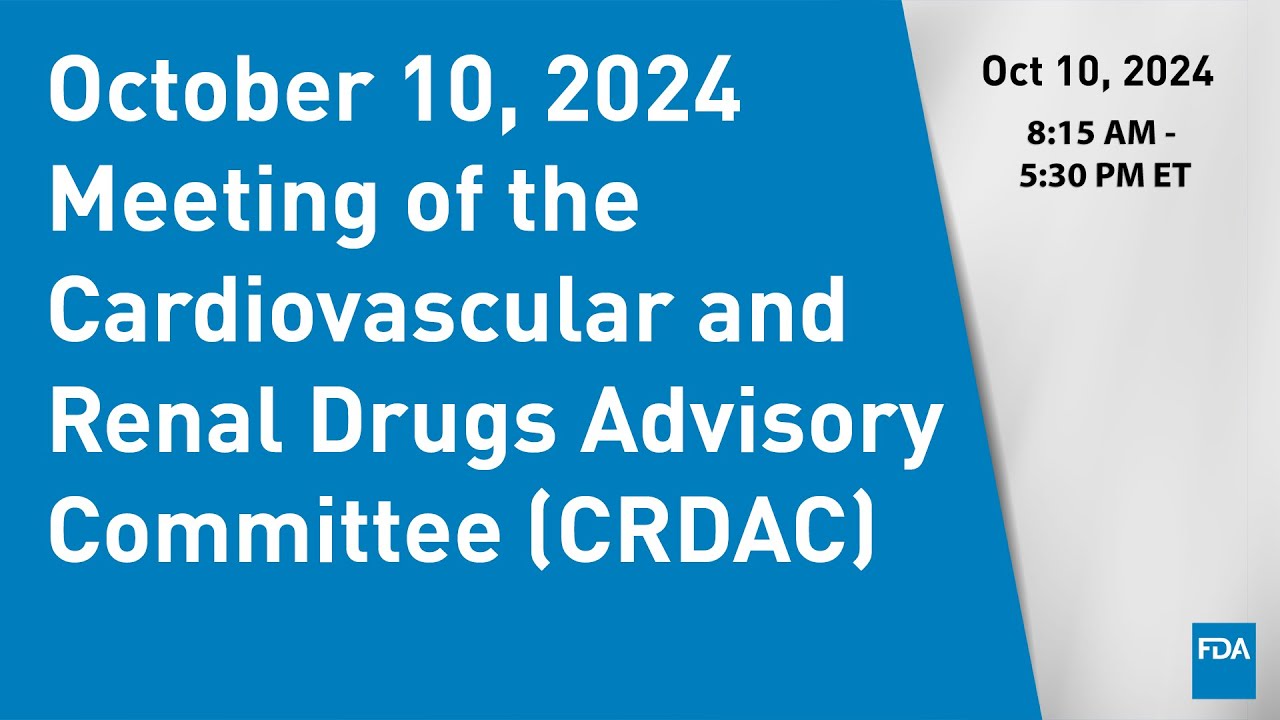 October 10, 2024 Meeting of the Cardiovascular and Renal Drugs Advisory Committee (CRDAC)

Oct 10, 2024

8:15 AM - 5:30 PM ET

FDA